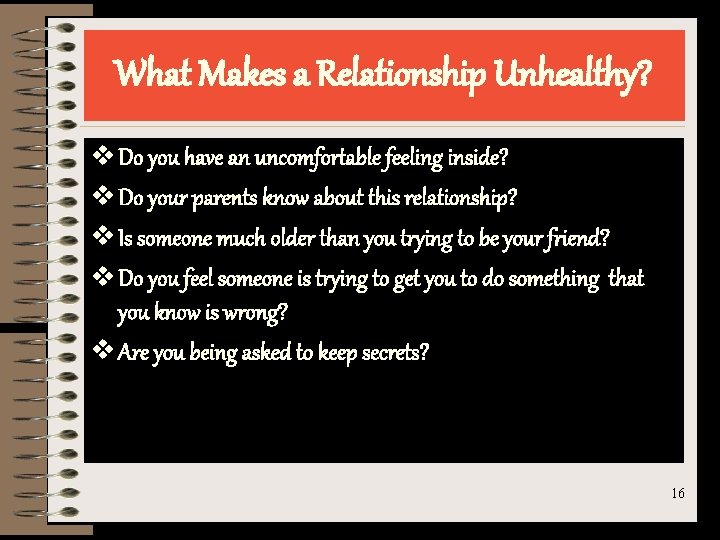 What Makes a Relationship Unhealthy?

❖ Do you have an uncomfortable feeling inside?

❖ Do your parents know about this relationship?

❖ Is someone much older than you trying to be your friend?

❖ Do you feel someone is trying to get you to do something that you know is wrong?

❖ Are you being asked to keep secrets?

16